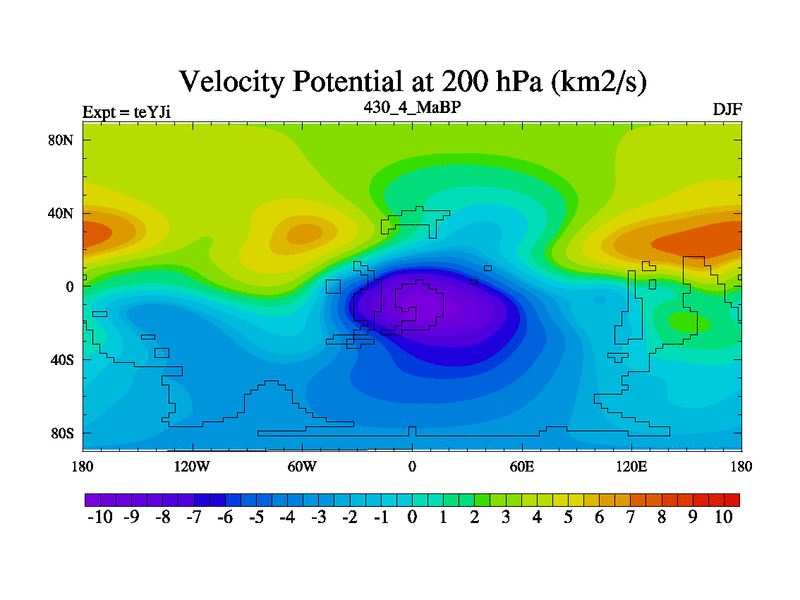 Velocity Potential at 200 hPa (km2/s)

Expt = teYJi
430_4_MaBP
DJF

80N
40N
0
40S
80S

180
120W
60W
0
60E
120E
180

-10 -9 -8 -7 -6 -5 -4 -3 -2 -1 0 1 2 3 4 5 6 7 8 9 10